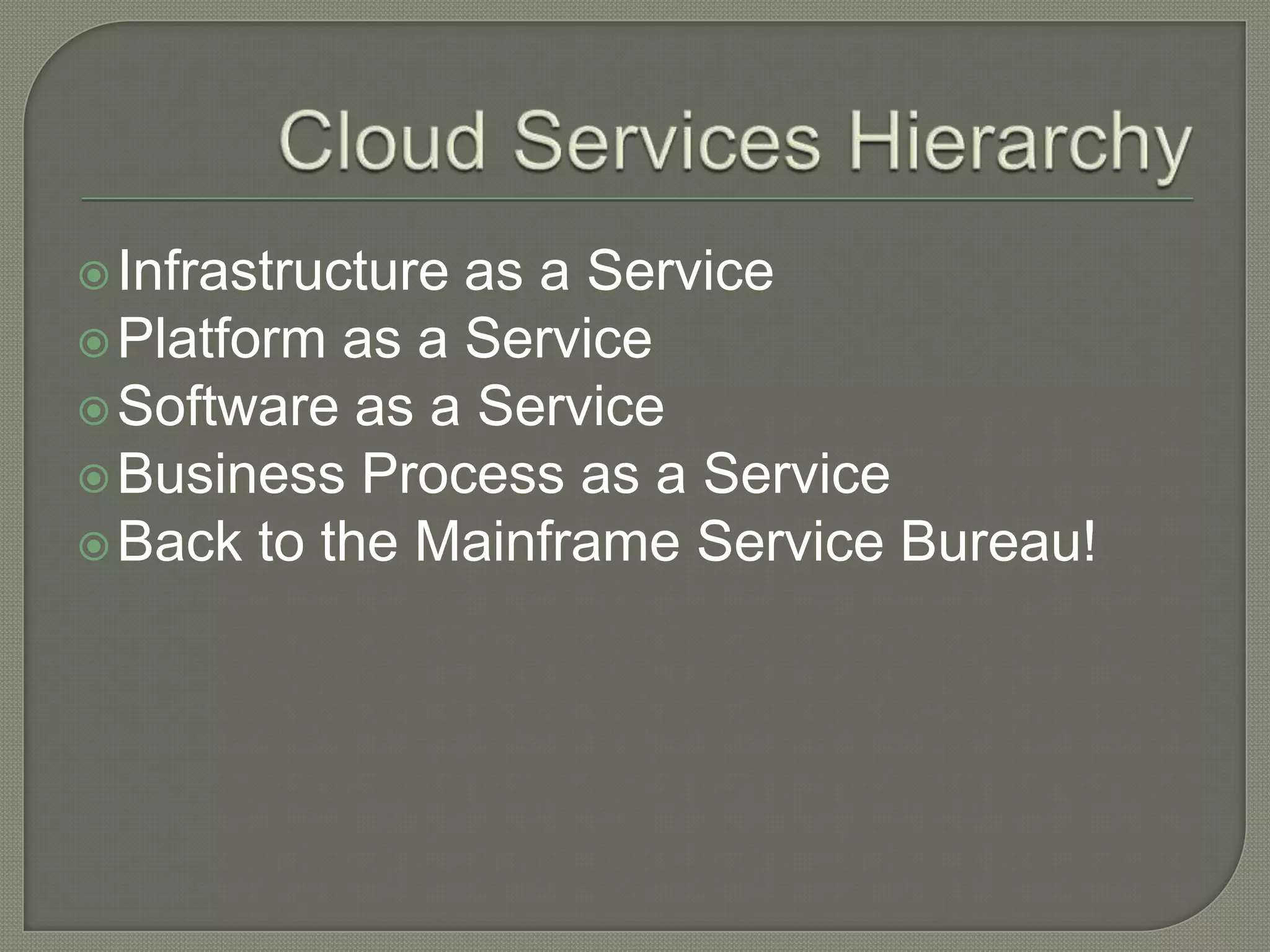 Cloud Services Hierarchy

Infrastructure as a Service
Platform as a Service
Software as a Service
Business Process as a Service
Back to the Mainframe Service Bureau!